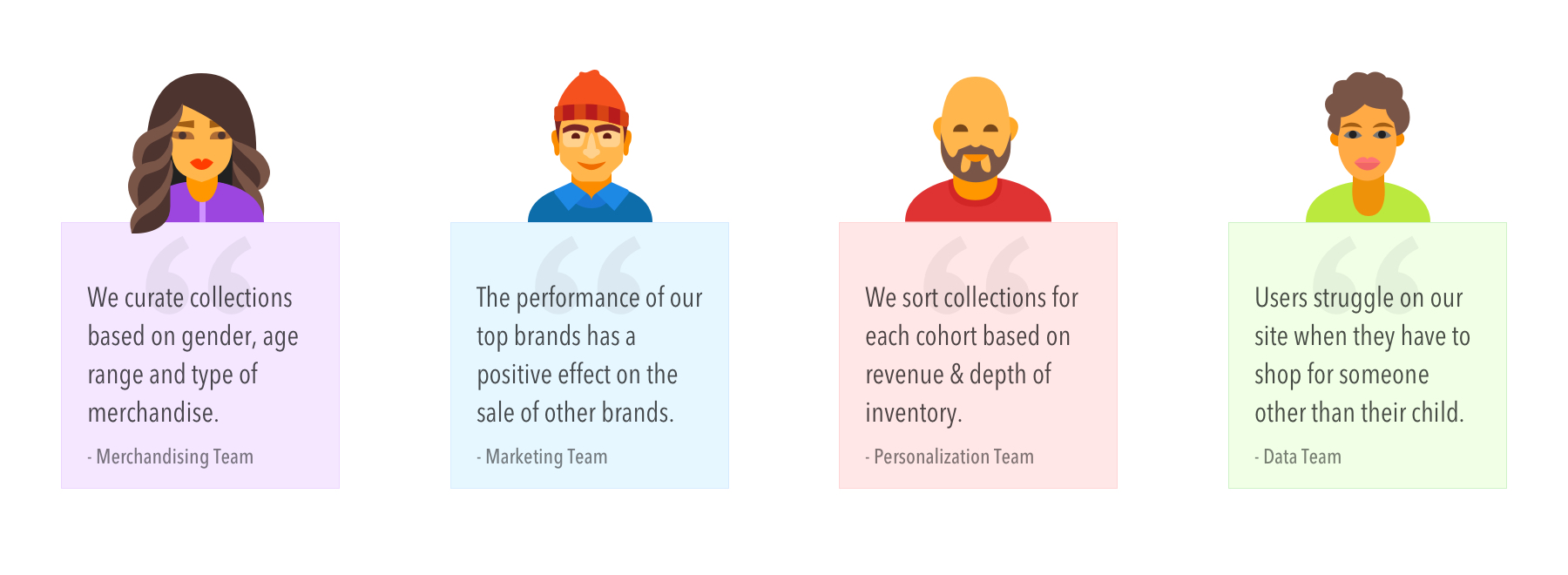 We curate collections based on gender, age range and type of merchandise.

- Merchandising Team

The performance of our top brands has a positive effect on the sale of other brands.

- Marketing Team

We sort collections for each cohort based on revenue & depth of inventory.

- Personalization Team

Users struggle on our site when they have to shop for someone other than their child.

- Data Team